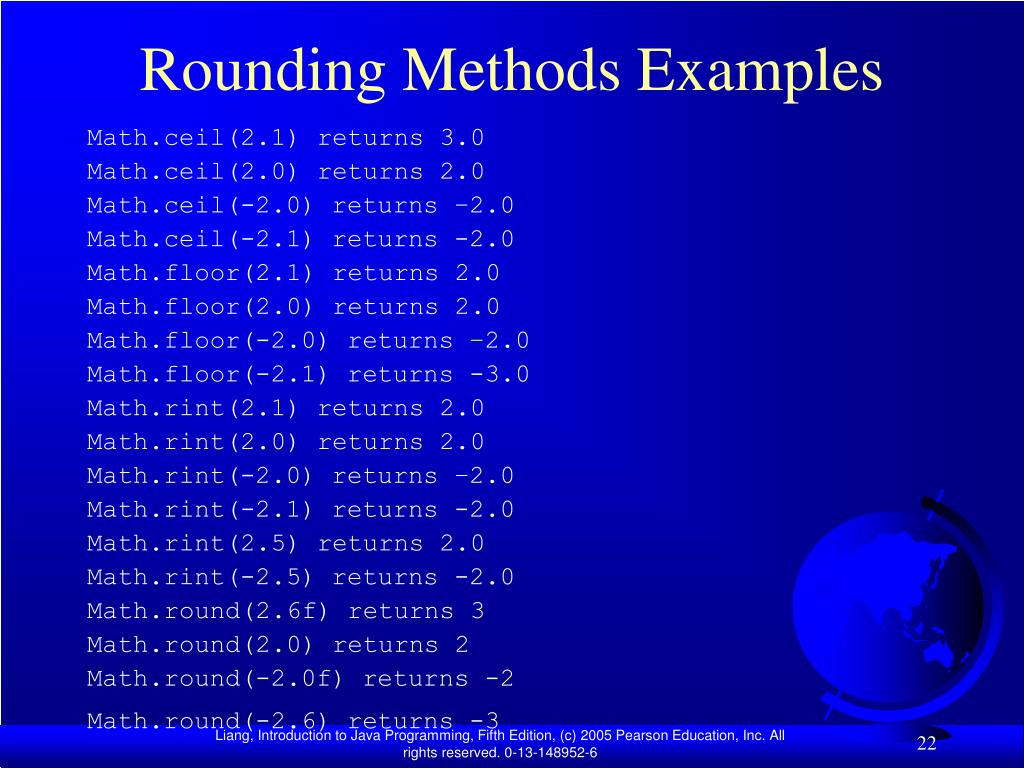 Rounding Methods Examples

Math.ceil(2.1) returns 3.0
Math.ceil(2.0) returns 2.0
Math.ceil(-2.0) returns –2.0
Math.ceil(-2.1) returns -2.0
Math.floor(2.1) returns 2.0
Math.floor(2.0) returns 2.0
Math.floor(-2.0) returns –2.0
Math.floor(-2.1) returns -3.0
Math.rint(2.1) returns 2.0
Math.rint(2.0) returns 2.0
Math.rint(-2.0) returns –2.0
Math.rint(-2.1) returns -2.0
Math.rint(2.5) returns 2.0
Math.rint(-2.5) returns -2.0
Math.round(2.6f) returns 3
Math.round(2.0) returns 2
Math.round(-2.0f) returns -2
Math.round(-2.6) returns -3

Liang, Introduction to Java Programming, Fifth Edition, (c) 2005 Pearson Education, Inc. All rights reserved. 0-13-148952-6

22